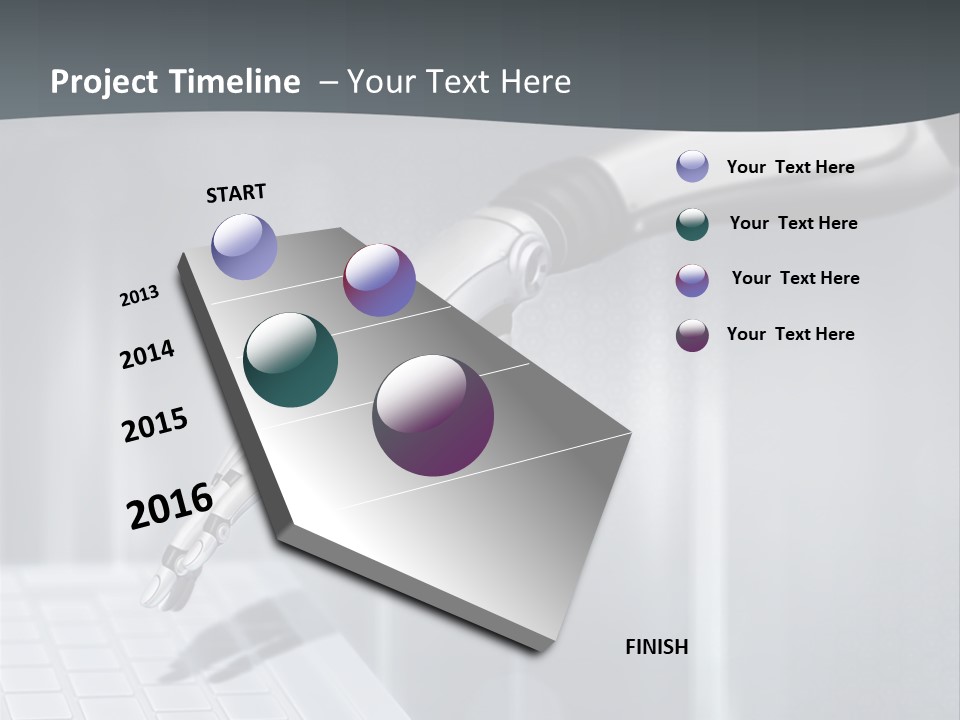 Project Timeline – Your Text Here

START

2013

2014

2015

2016

FINISH

Your Text Here

Your Text Here

Your Text Here

Your Text Here